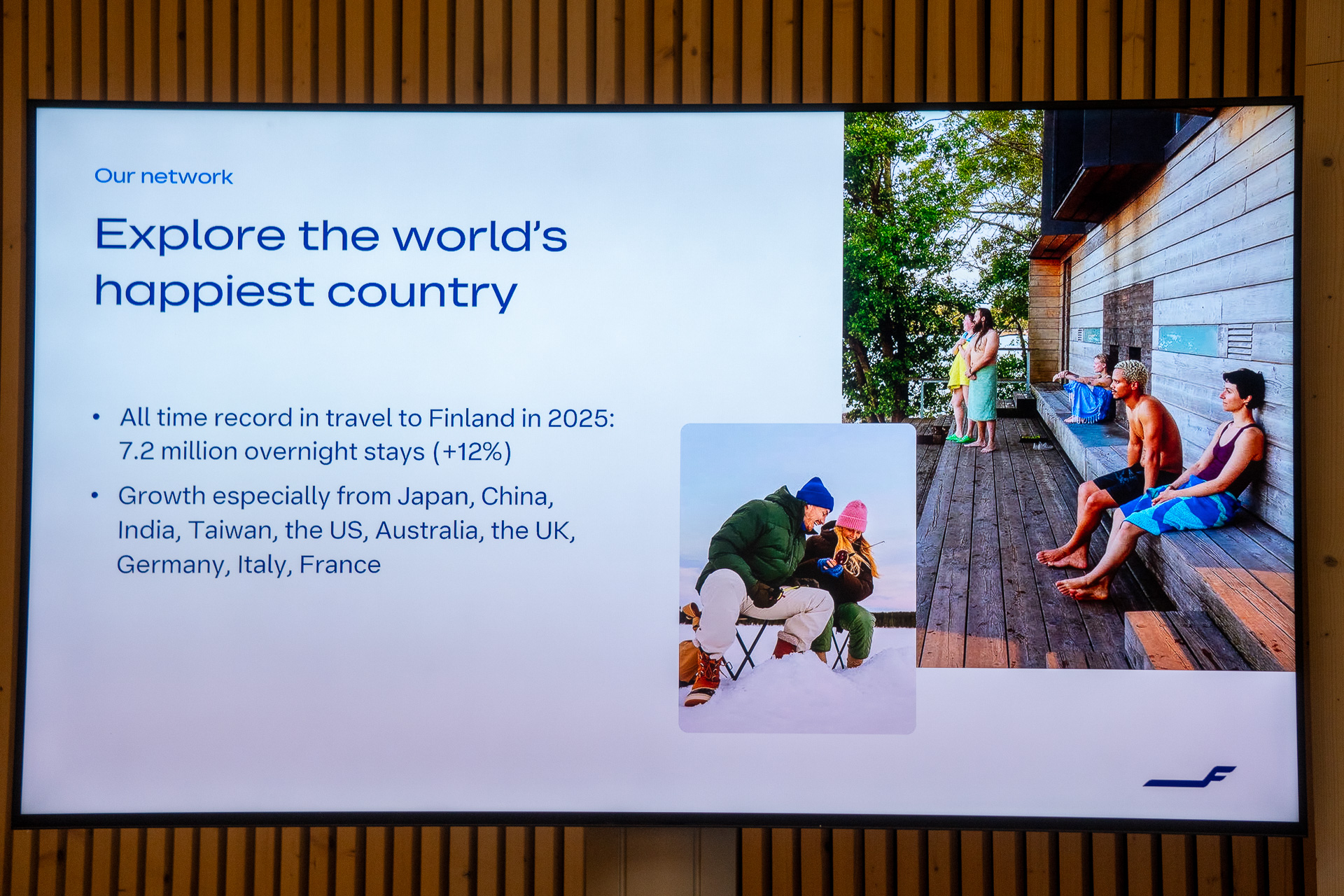 Our network

Explore the world's happiest country

• All time record in travel to Finland in 2025: 7.2 million overnight stays (+12%)

• Growth especially from Japan, China, India, Taiwan, the US, Australia, the UK, Germany, Italy, France